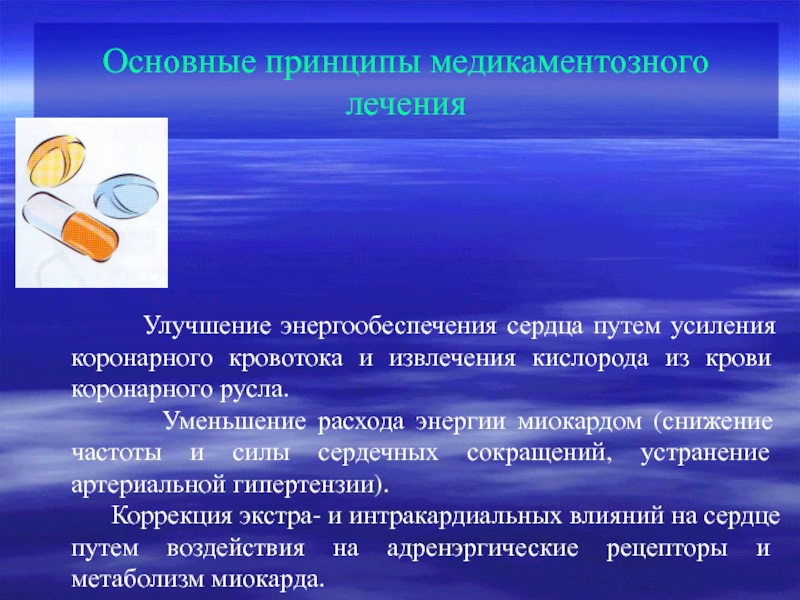 Основные принципы медикаментозного лечения

Улучшение энергообеспечения сердца путем усиления коронарного кровотока и извлечения кислорода из крови коронарного русла.

Уменьшение расхода энергии миокардом (снижение частоты и силы сердечных сокращений, устранение артериальной гипертензии).

Коррекция экстра- и интракардиальных влияний на сердце путем воздействия на адренэргические рецепторы и метаболизм миокарда.